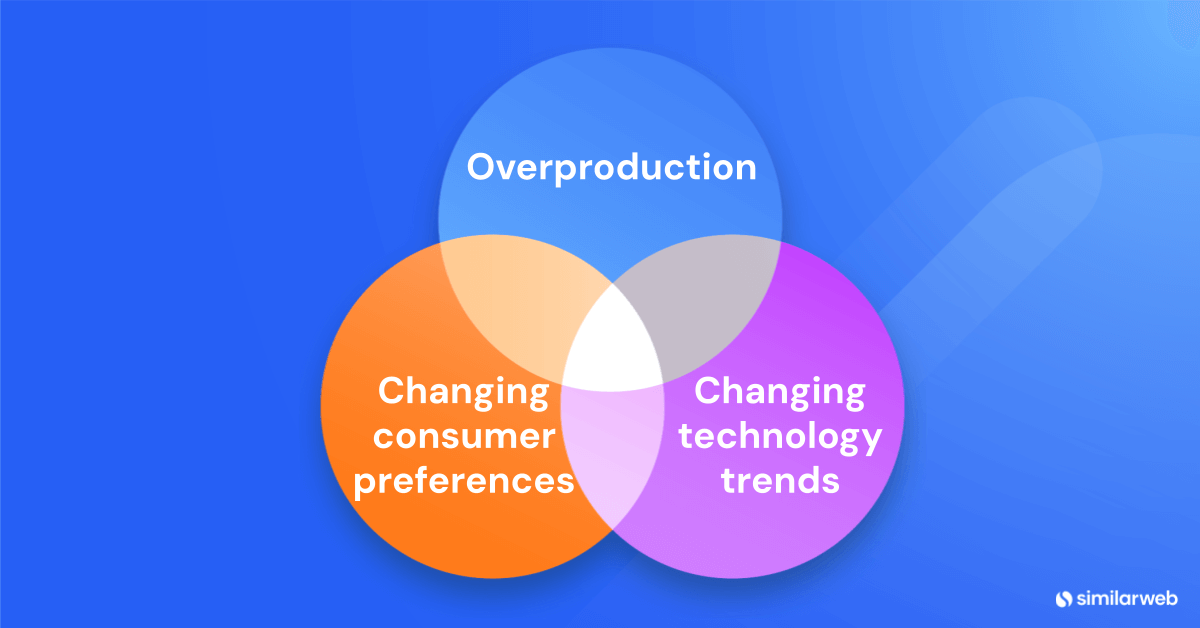 Overproduction

Changing consumer preferences

Changing technology trends

similarweb